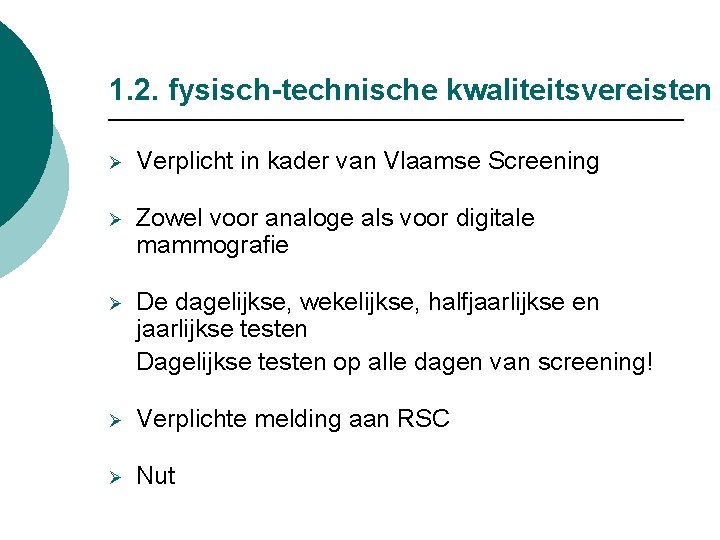 1.2. fysisch-technische kwaliteitsvereisten

➢ Verplicht in kader van Vlaamse Screening

➢ Zowel voor analoge als voor digitale mammografie

➢ De dagelijkse, wekelijkse, halfjaarlijkse en jaarlijkse testen
Dagelijkse testen op alle dagen van screening!

➢ Verplichte melding aan RSC

➢ Nut